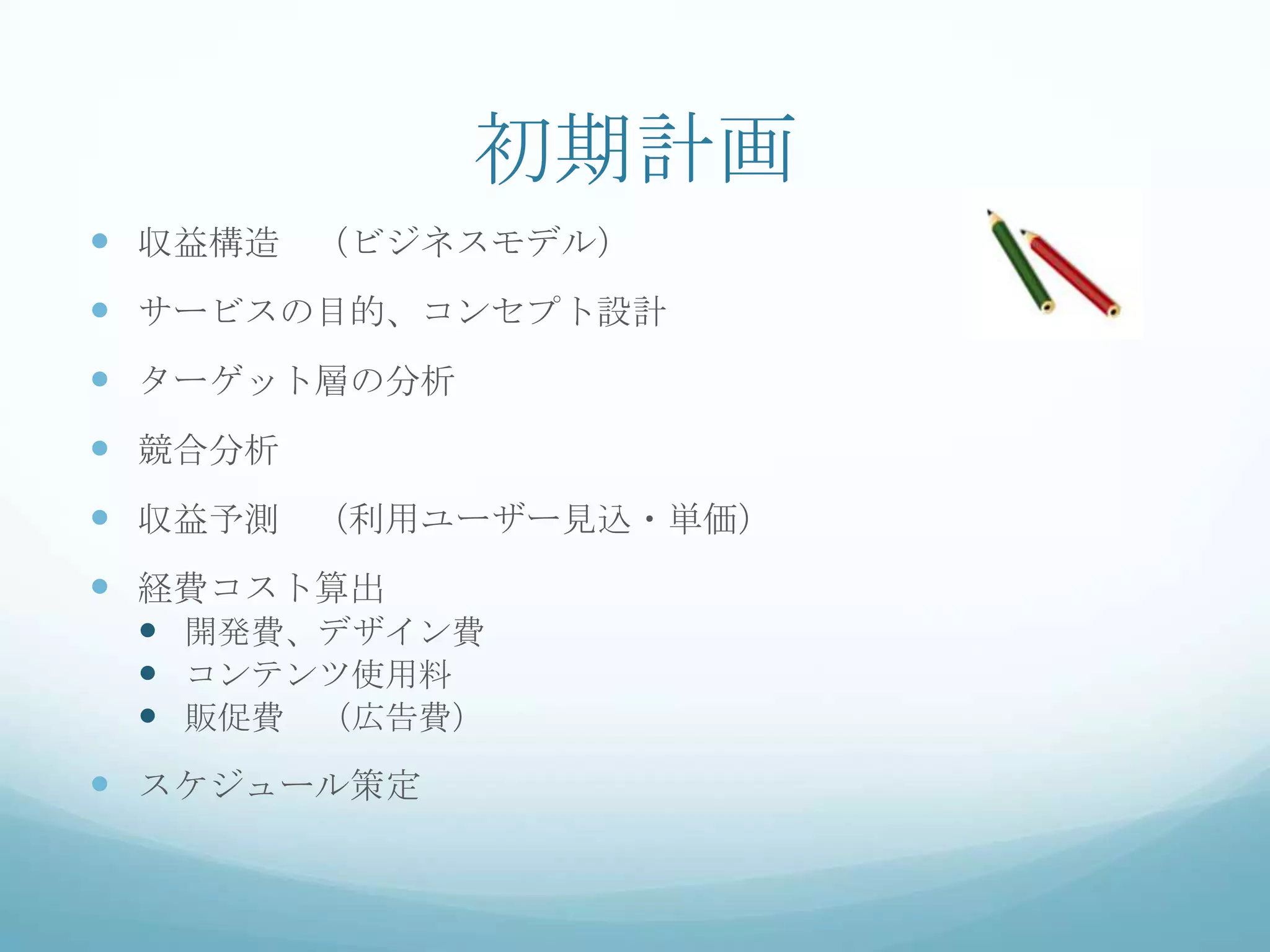 初期計画

- 収益構造　（ビジネスモデル）
- サービスの目的、コンセプト設計
- ターゲット層の分析
- 競合分析
- 収益予測　（利用ユーザー見込・単価）
- 経費コスト算出
  - 開発費、デザイン費
  - コンテンツ使用料
  - 販促費　（広告費）
- スケジュール策定